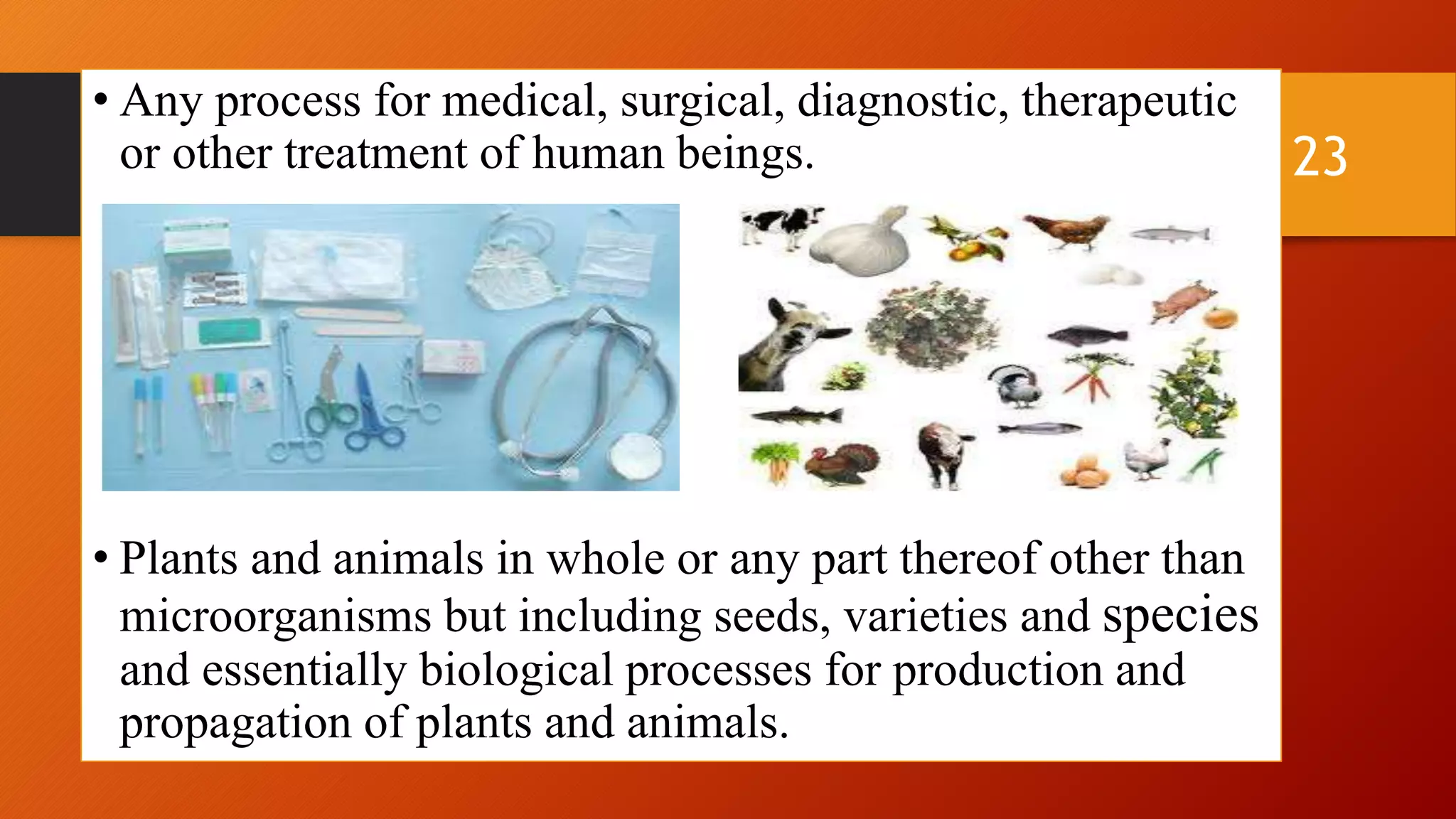 • Any process for medical, surgical, diagnostic, therapeutic or other treatment of human beings.

23

• Plants and animals in whole or any part thereof other than microorganisms but including seeds, varieties and species and essentially biological processes for production and propagation of plants and animals.